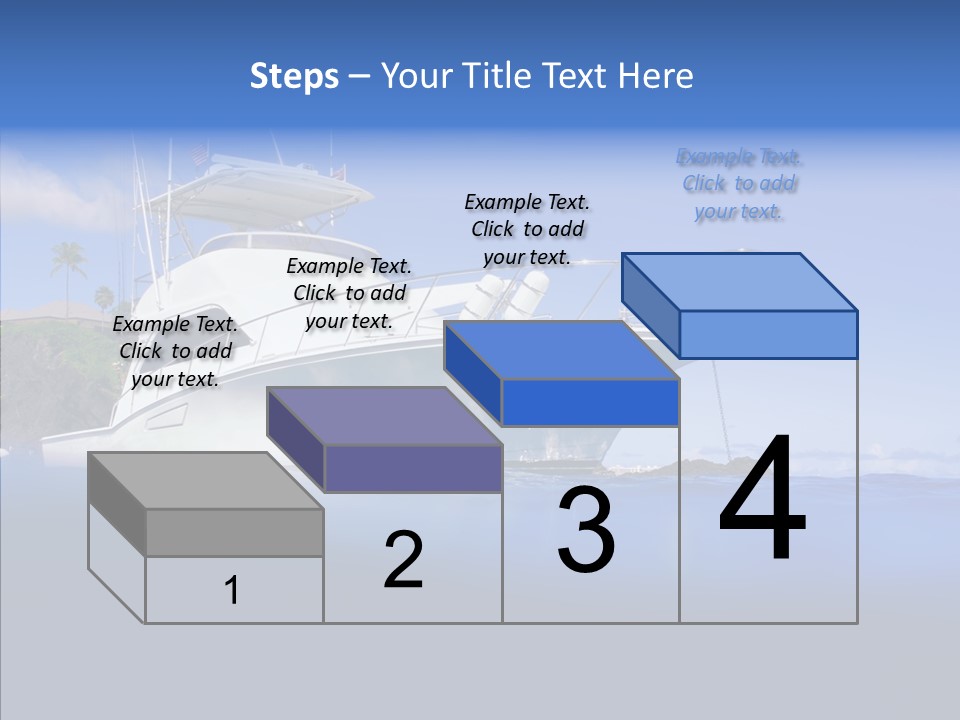 Steps – Your Title Text Here

Example Text. Click to add your text.

Example Text. Click to add your text.

Example Text. Click to add your text.

Example Text. Click to add your text.

1

2

3

4